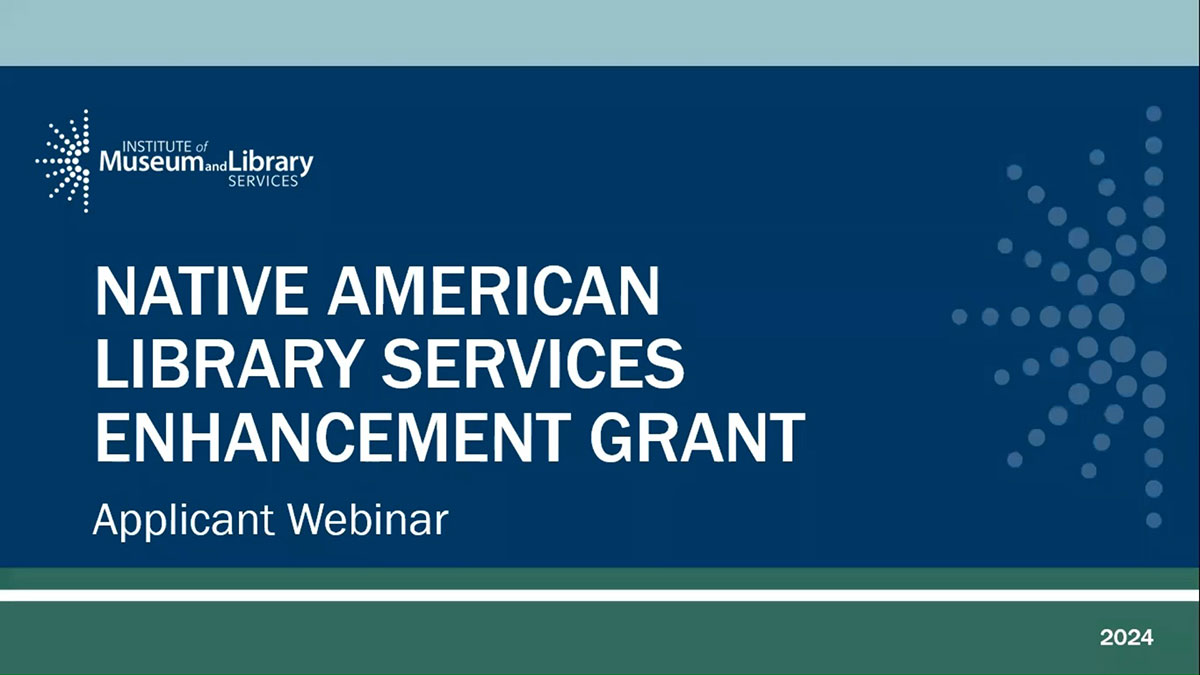 INSTITUTE of Museum and Library SERVICES

NATIVE AMERICAN LIBRARY SERVICES ENHANCEMENT GRANT

Applicant Webinar

2024